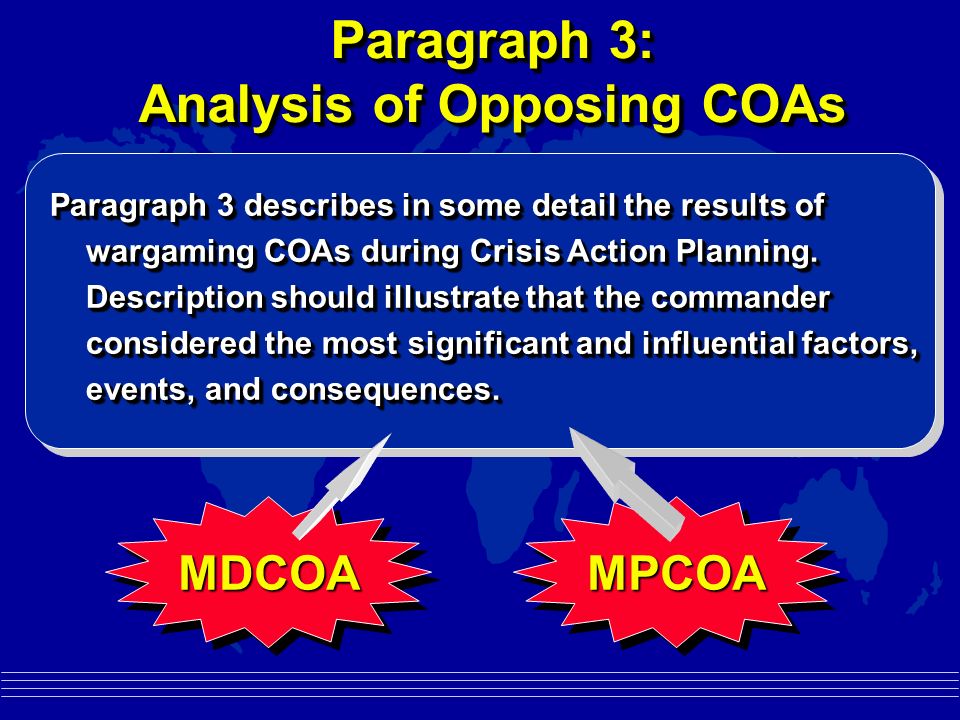 Paragraph 3:
Analysis of Opposing COAs

Paragraph 3 describes in some detail the results of wargaming COAs during Crisis Action Planning. Description should illustrate that the commander considered the most significant and influential factors, events, and consequences.

MDCOA

MPCOA